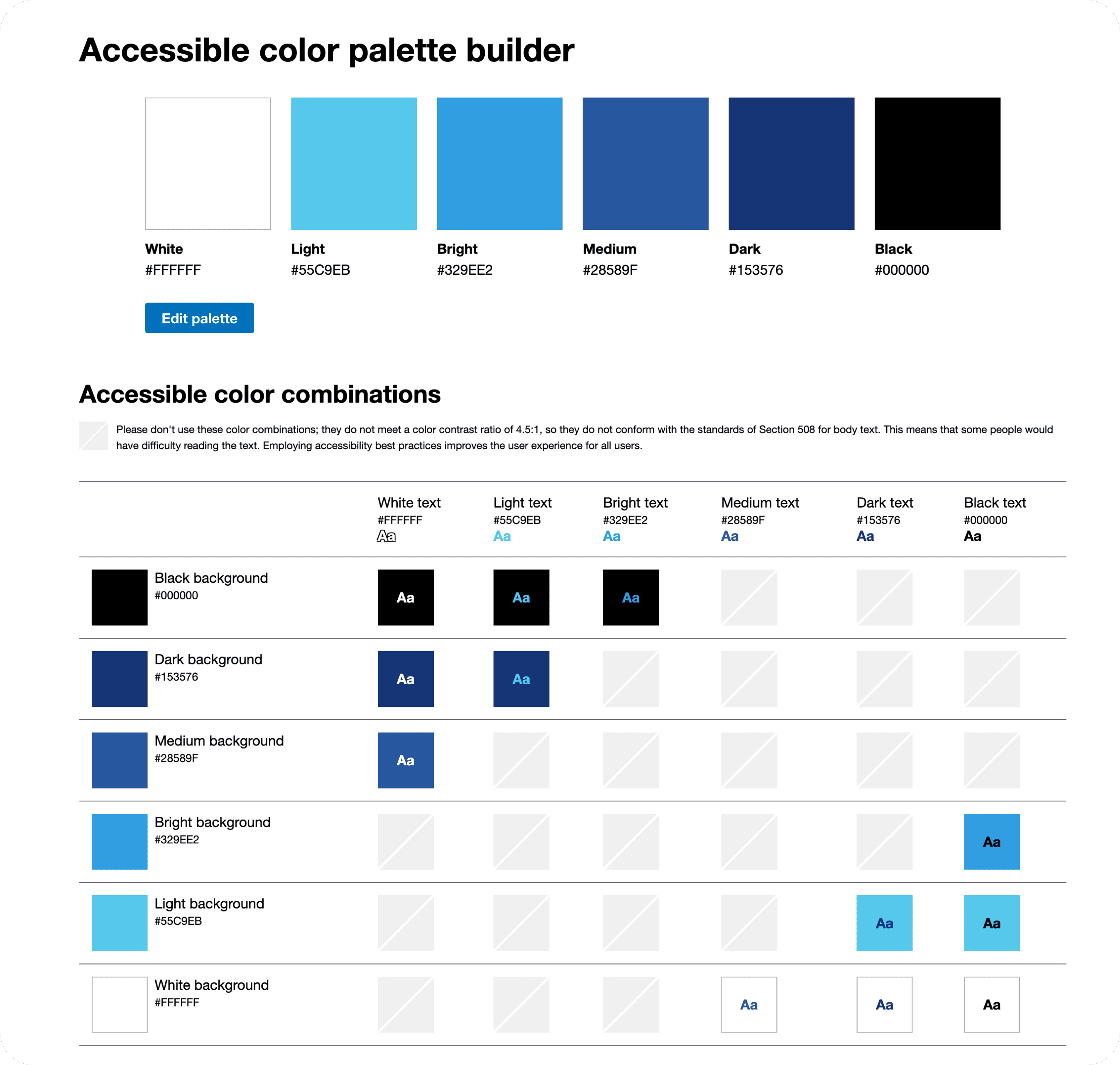 Accessible color palette builder

White
#FFFFFF

Light
#55C9EB

Bright
#329EE2

Medium
#28589F

Dark
#153576

Black
#000000

Edit palette

Accessible color combinations

Please don't use these color combinations; they do not meet a color contrast ratio of 4.5:1, so they do not conform with the standards of Section 508 for body text. This means that some people would have difficulty reading the text. Employing accessibility best practices improves the user experience for all users.

| | White text #FFFFFF Aa | Light text #55C9EB Aa | Bright text #329EE2 Aa | Medium text #28589F Aa | Dark text #153576 Aa | Black text #000000 Aa |
|---|---|---|---|---|---|---|
| Black background #000000 | Aa | Aa | Aa | | | |
| Dark background #153576 | Aa | Aa | | | | |
| Medium background #28589F | Aa | | | | | |
| Bright background #329EE2 | | | | | | Aa |
| Light background #55C9EB | | | | | Aa | Aa |
| White background #FFFFFF | | | | Aa | Aa | Aa |